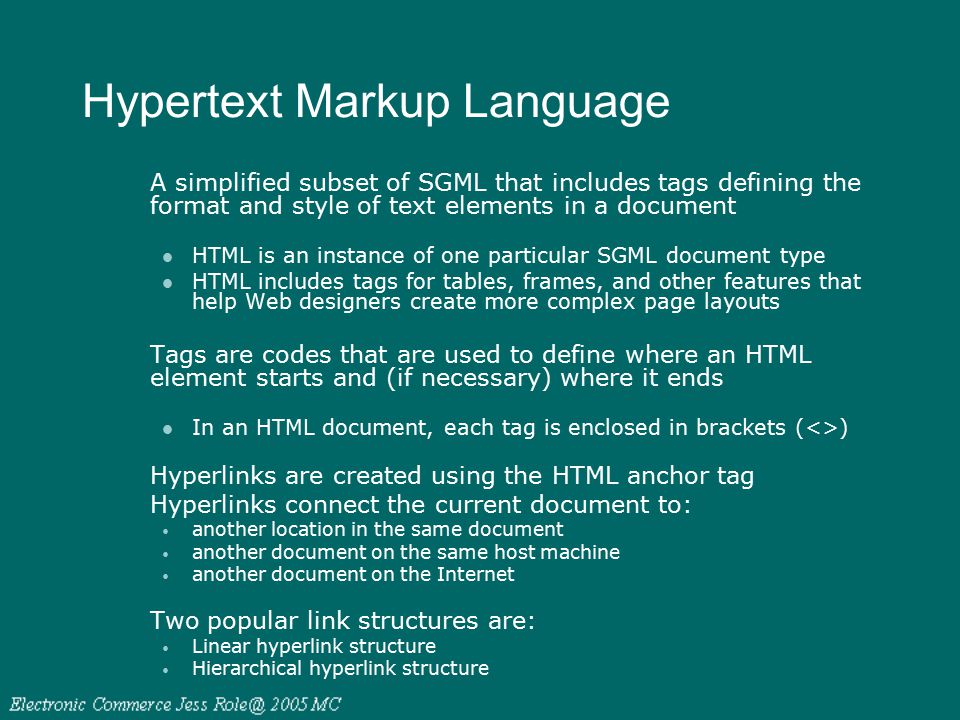 Hypertext Markup Language

A simplified subset of SGML that includes tags defining the format and style of text elements in a document

- HTML is an instance of one particular SGML document type
- HTML includes tags for tables, frames, and other features that help Web designers create more complex page layouts

Tags are codes that are used to define where an HTML element starts and (if necessary) where it ends

- In an HTML document, each tag is enclosed in brackets (<>)

Hyperlinks are created using the HTML anchor tag
Hyperlinks connect the current document to:
- another location in the same document
- another document on the same host machine
- another document on the Internet

Two popular link structures are:
- Linear hyperlink structure
- Hierarchical hyperlink structure

Electronic Commerce Jess Role@ 2005 MC